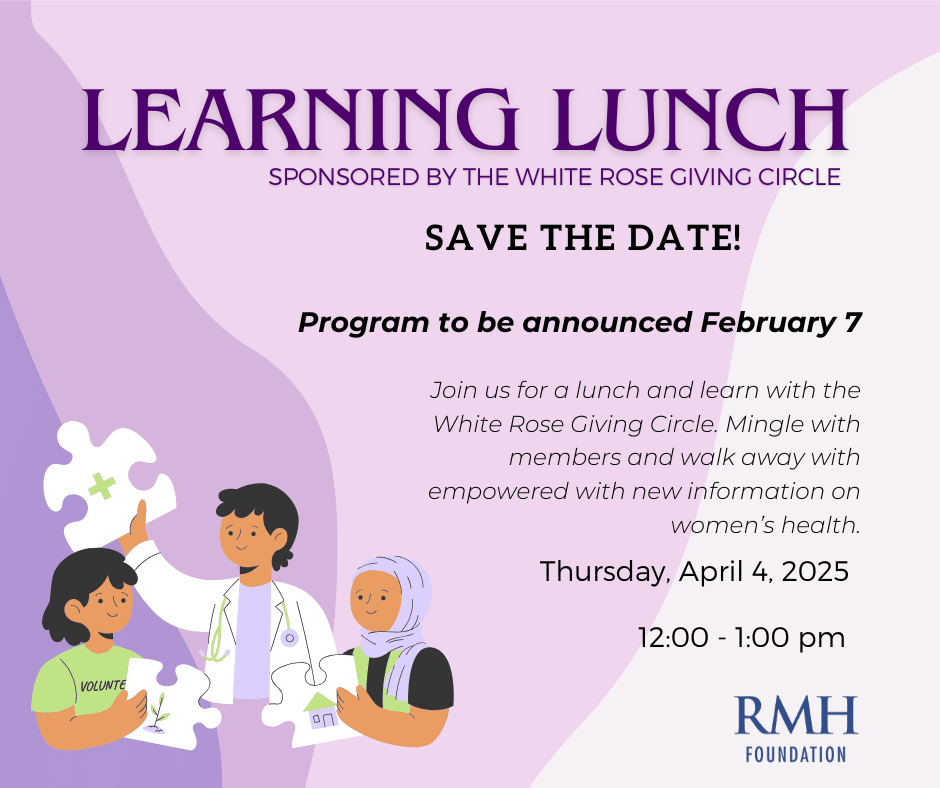 LEARNING LUNCH
SPONSORED BY THE WHITE ROSE GIVING CIRCLE

SAVE THE DATE!

Program to be announced February 7

Join us for a lunch and learn with the White Rose Giving Circle. Mingle with members and walk away with empowered with new information on women's health.

Thursday, April 4, 2025

12:00 - 1:00 pm

VOLUNTE

RMH
FOUNDATION